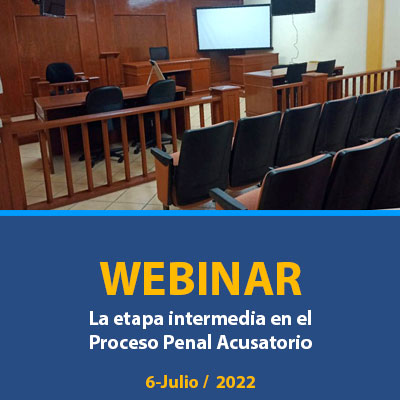 WEBINAR

La etapa intermedia en el Proceso Penal Acusatorio

6-Julio / 2022